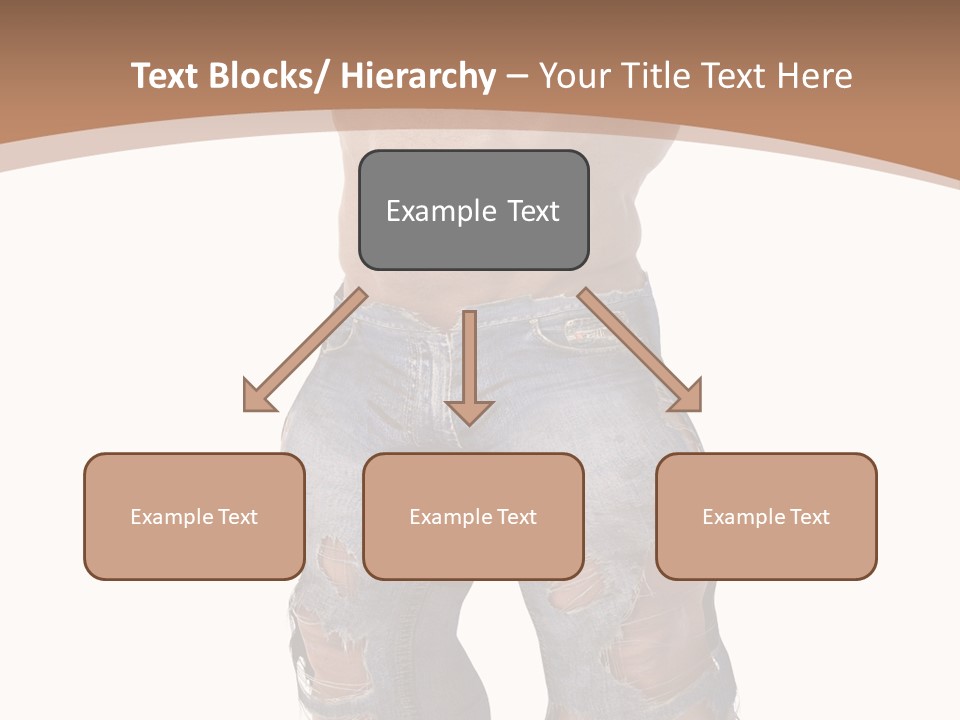 Text Blocks/ Hierarchy – Your Title Text Here

Example Text

Example Text

Example Text

Example Text